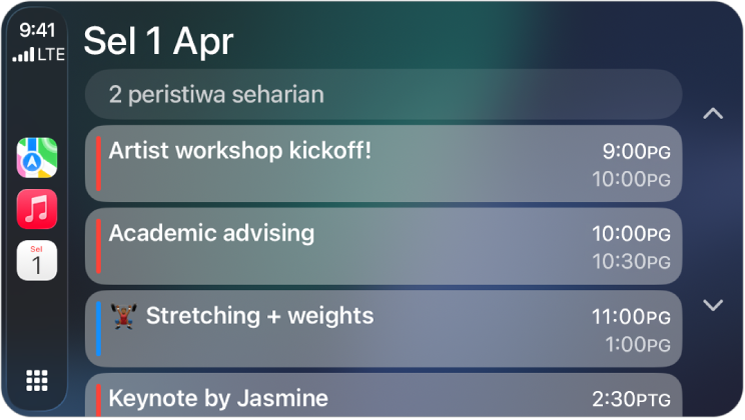 9:41
LTE

Sel
1

Sel 1 Apr

2 peristiwa seharian

Artist workshop kickoff! 9:00PG 10:00PG

Academic advising 10:00PG 10:30PG

Stretching + weights 11:00PG 1:00PG

Keynote by Jasmine 2:30PTG